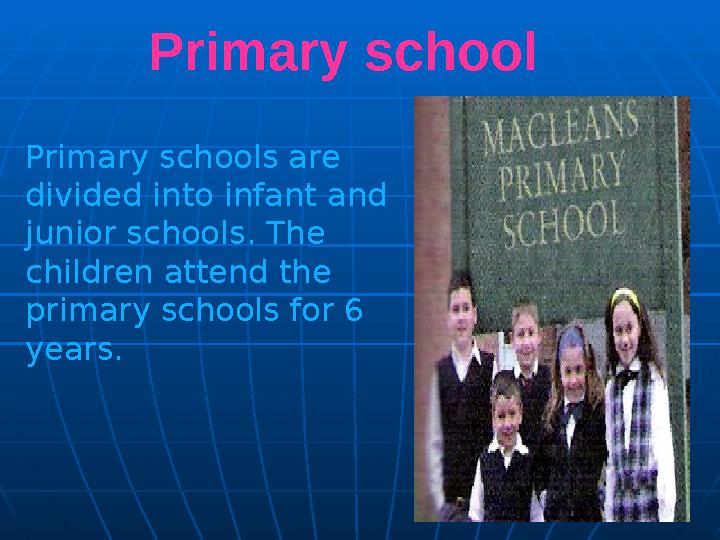 Primary school

Primary schools are divided into infant and junior schools. The children attend the primary schools for 6 years.

MACLEANS PRIMARY SCHOOL